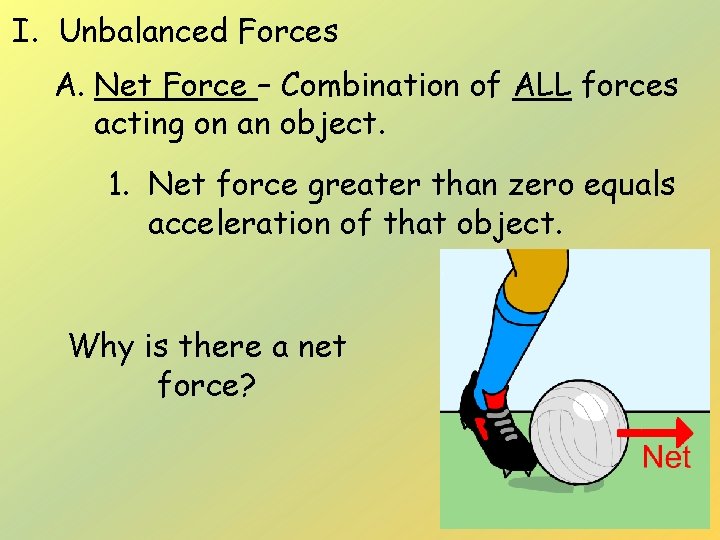 I. Unbalanced Forces

A. Net Force – Combination of ALL forces acting on an object.

1. Net force greater than zero equals acceleration of that object.

Why is there a net force?

Net